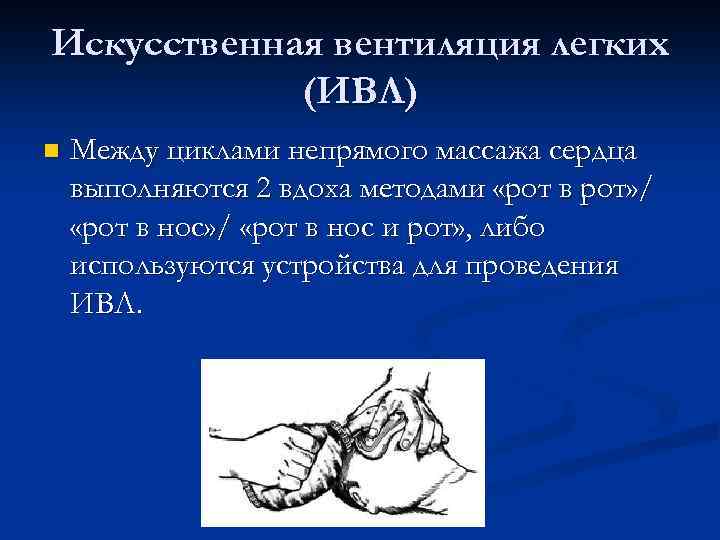 Искусственная вентиляция легких (ИВЛ)

Между циклами непрямого массажа сердца выполняются 2 вдоха методами «рот в рот»/ «рот в нос»/ «рот в нос и рот», либо используются устройства для проведения ИВЛ.